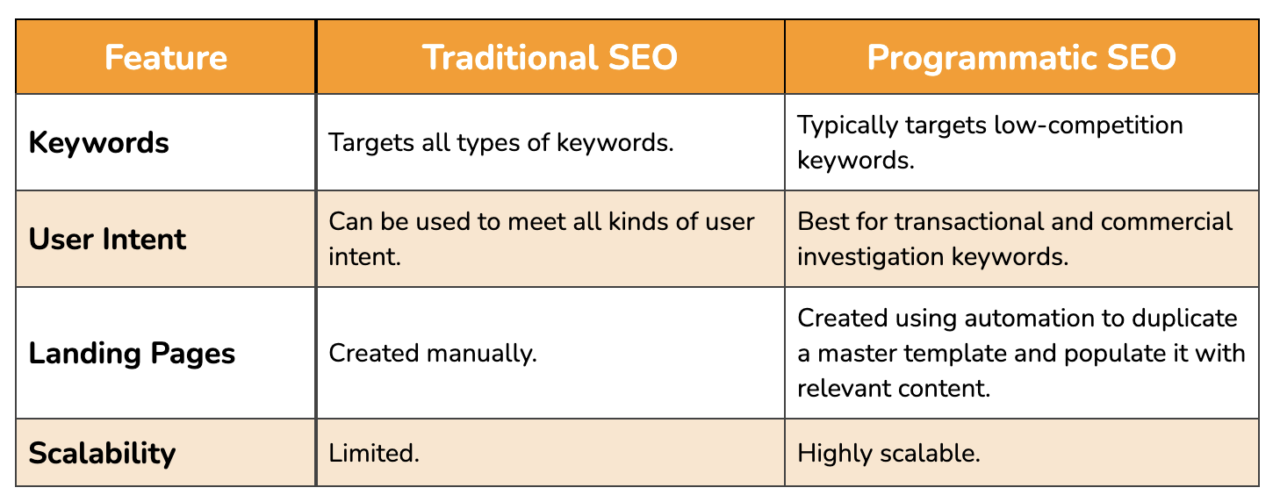 | Feature | Traditional SEO | Programmatic SEO |
|---|---|---|
| Keywords | Targets all types of keywords. | Typically targets low-competition keywords. |
| User Intent | Can be used to meet all kinds of user intent. | Best for transactional and commercial investigation keywords. |
| Landing Pages | Created manually. | Created using automation to duplicate a master template and populate it with relevant content. |
| Scalability | Limited. | Highly scalable. |